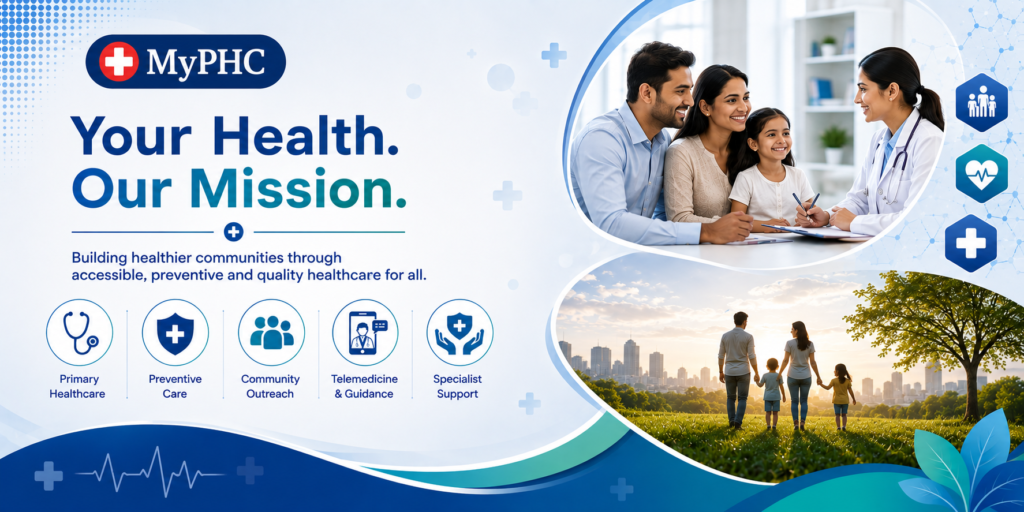 MyPHC

Your Health. Our Mission.

Building healthier communities through accessible, preventive and quality healthcare for all.

Primary Healthcare

Preventive Care

Community Outreach

Telemedicine & Guidance

Specialist Support